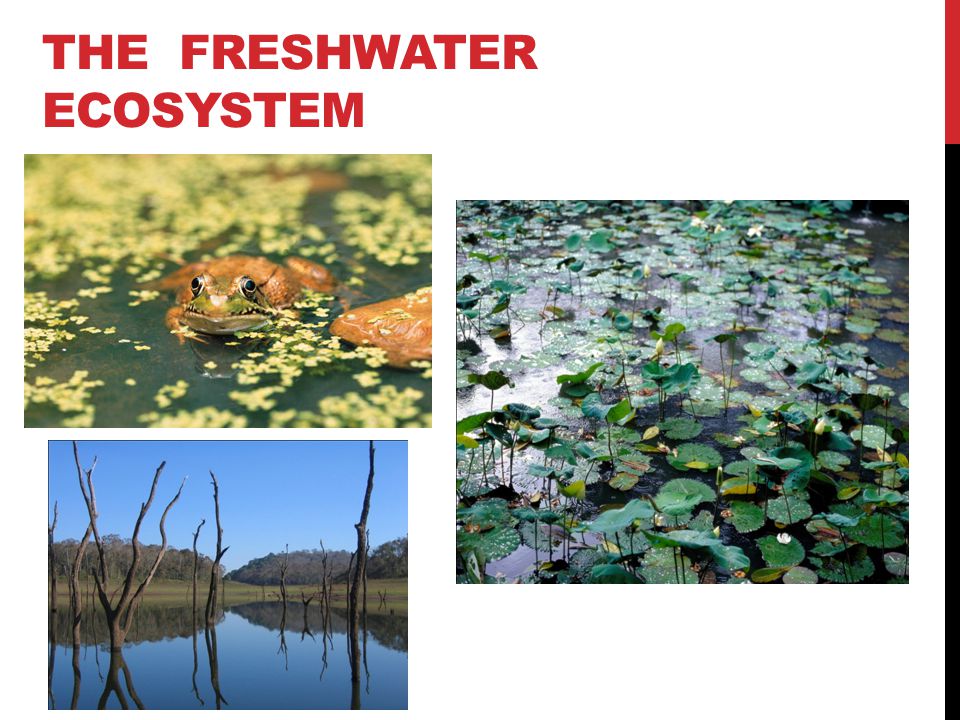 THE FRESHWATER ECOSYSTEM